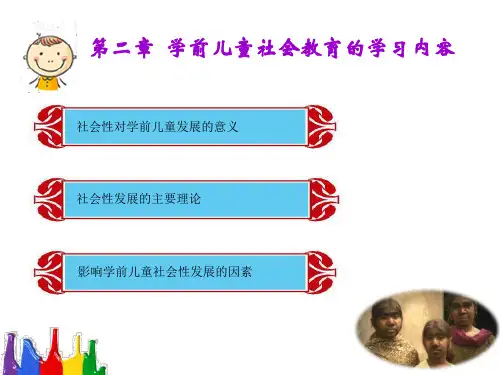 第二章 学前儿童社会教育的学习内容

社会性对学前儿童发展的意义

社会性发展的主要理论

影响学前儿童社会性发展的因素